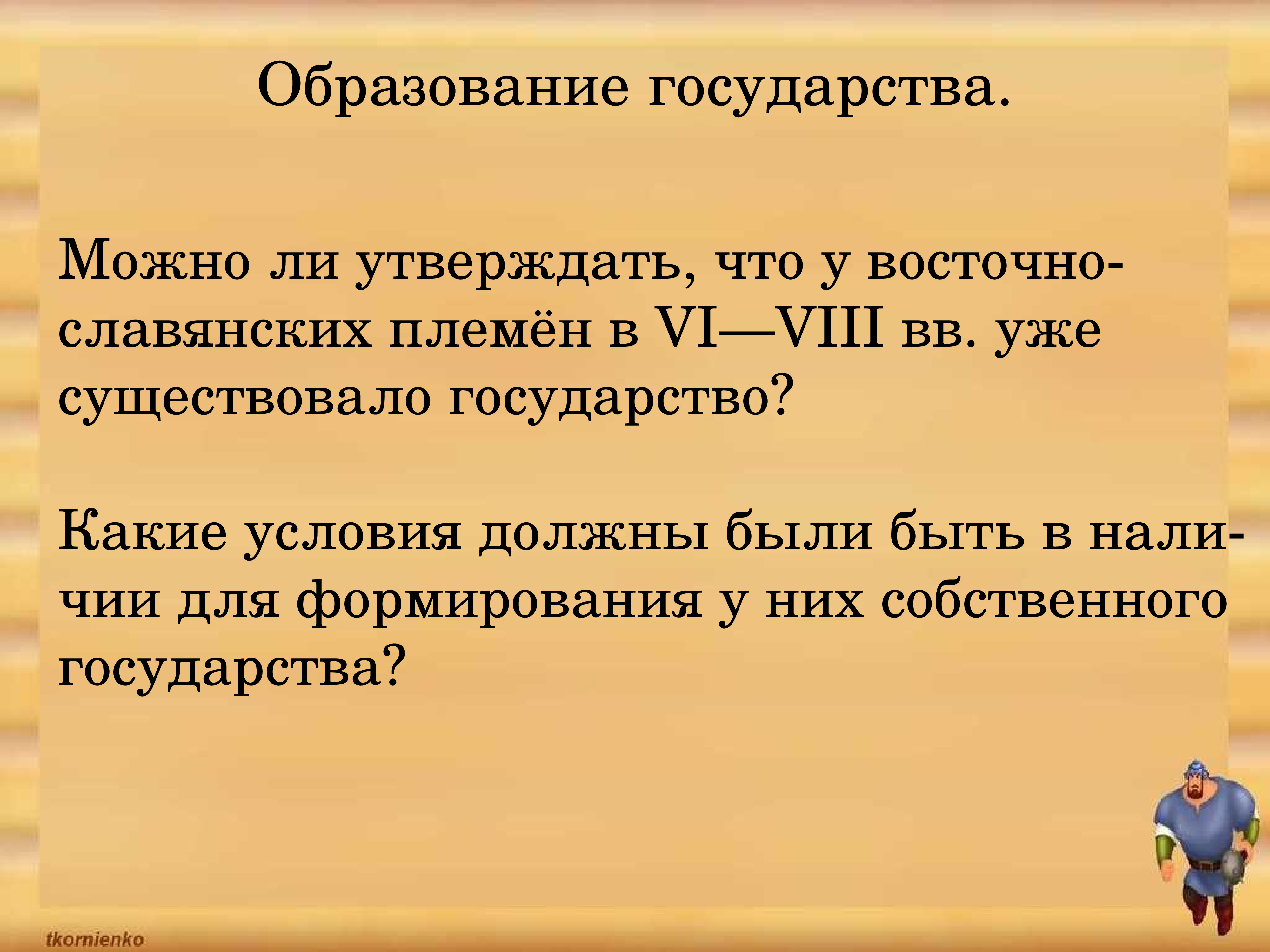 Образование государства.

Можно ли утверждать, что у восточнославянских племён в VI—VIII вв. уже существовало государство?

Какие условия должны были быть в наличии для формирования у них собственного государства?

tkornienko